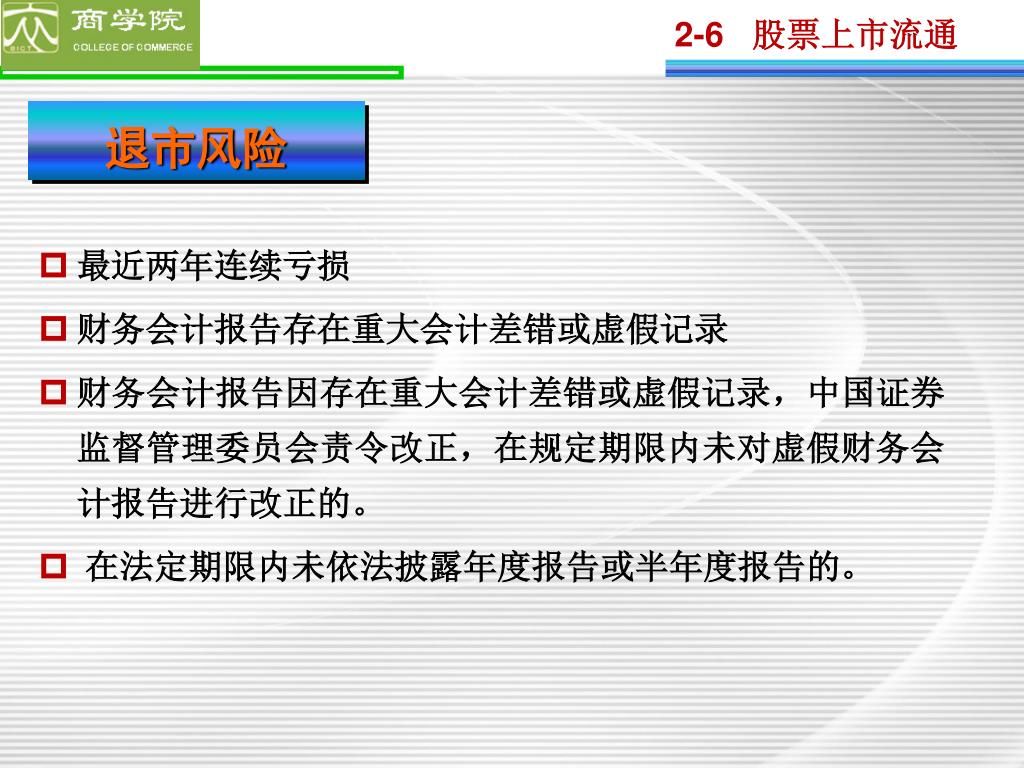 BICT 商学院
COLLEGE OF COMMERCE

2-6 股票上市流通

退市风险

最近两年连续亏损

财务会计报告存在重大会计差错或虚假记录

财务会计报告因存在重大会计差错或虚假记录，中国证券监督管理委员会责令改正，在规定期限内未对虚假财务会计报告进行改正的。

在法定期限内未依法披露年度报告或半年度报告的。